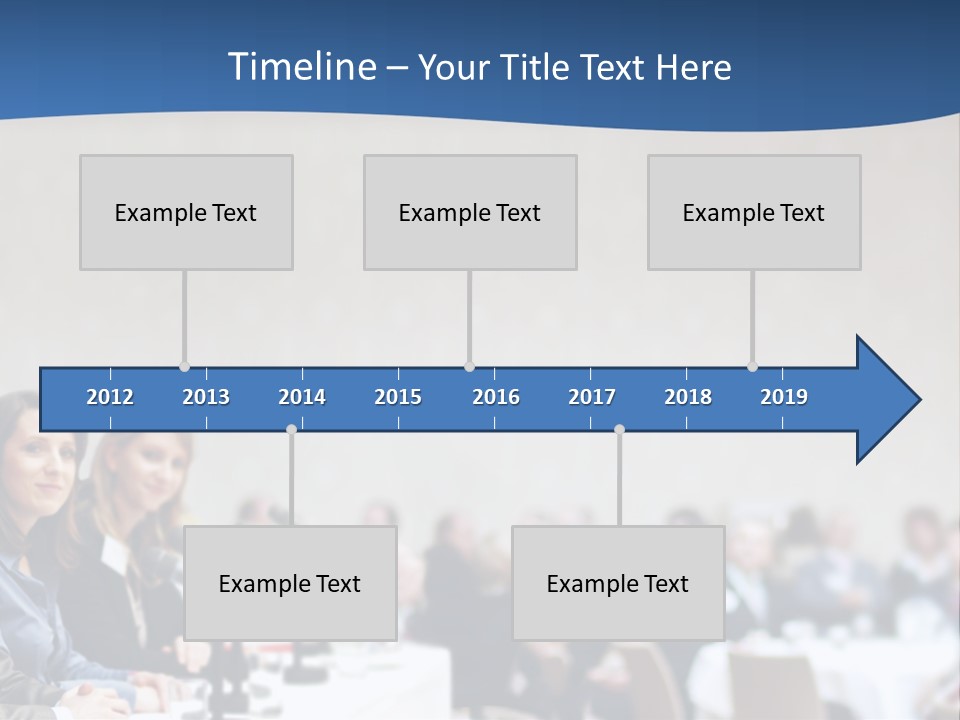 Timeline – Your Title Text Here

Example Text

Example Text

Example Text

2012 2013 2014 2015 2016 2017 2018 2019

Example Text

Example Text